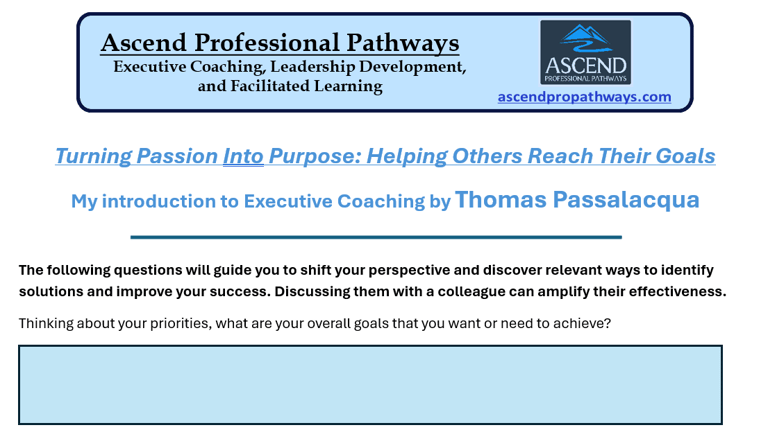 Ascend Professional Pathways
Executive Coaching, Leadership Development, and Facilitated Learning

ASCEND
PROFESSIONAL PATHWAYS

ascendpropathways.com

Turning Passion Into Purpose: Helping Others Reach Their Goals

My introduction to Executive Coaching by Thomas Passalacqua

The following questions will guide you to shift your perspective and discover relevant ways to identify solutions and improve your success. Discussing them with a colleague can amplify their effectiveness.

Thinking about your priorities, what are your overall goals that you want or need to achieve?